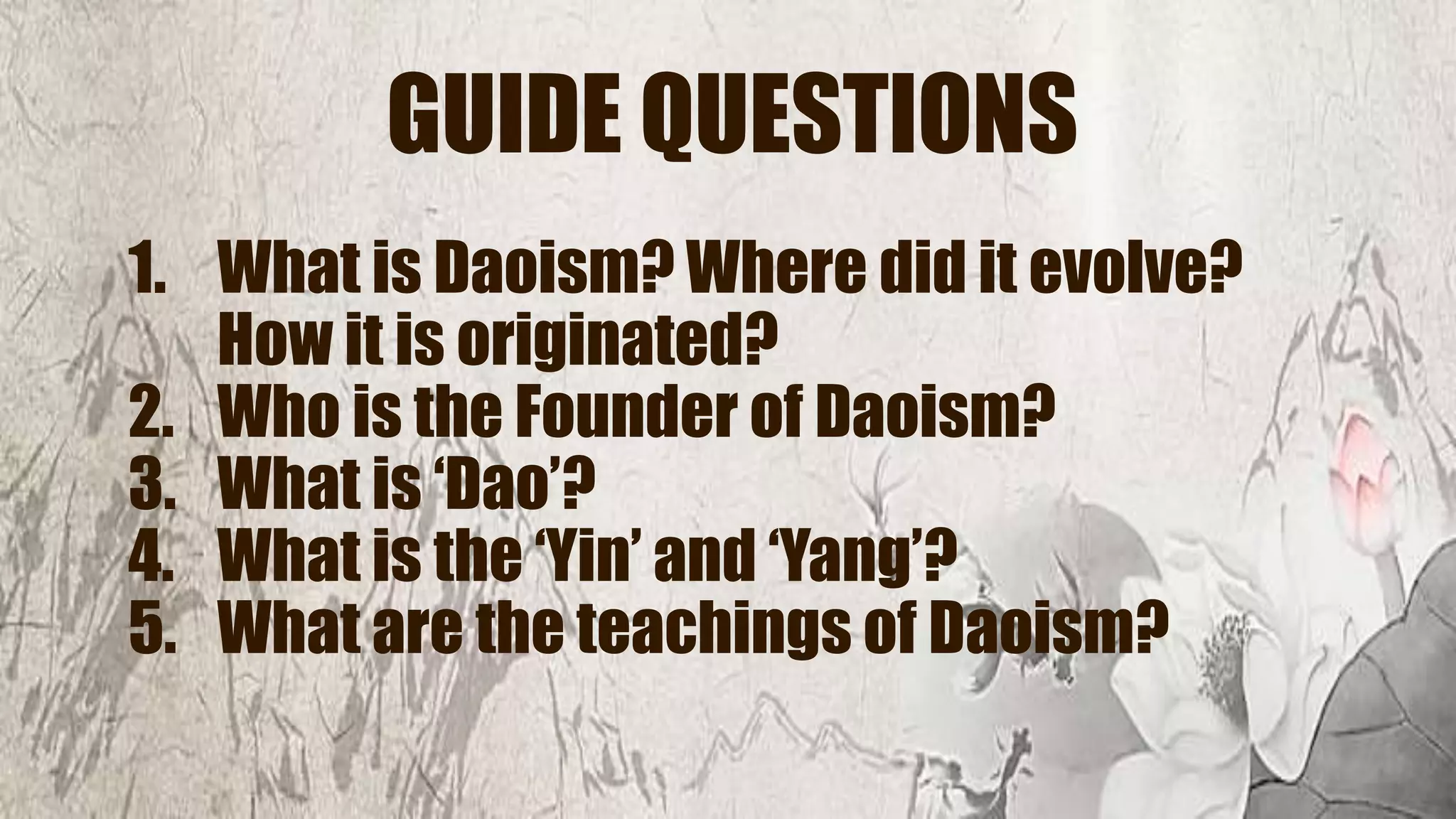 GUIDE QUESTIONS

1. What is Daoism? Where did it evolve? How it is originated?
2. Who is the Founder of Daoism?
3. What is ‘Dao’?
4. What is the ‘Yin’ and ‘Yang’?
5. What are the teachings of Daoism?